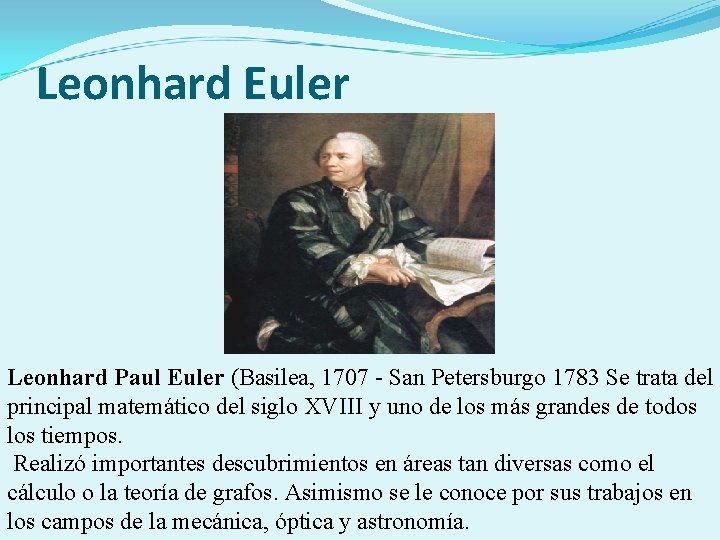 Leonhard Euler

Leonhard Paul Euler (Basilea, 1707 - San Petersburgo 1783 Se trata del principal matemático del siglo XVIII y uno de los más grandes de todos los tiempos.

Realizó importantes descubrimientos en áreas tan diversas como el cálculo o la teoría de grafos. Asimismo se le conoce por sus trabajos en los campos de la mecánica, óptica y astronomía.